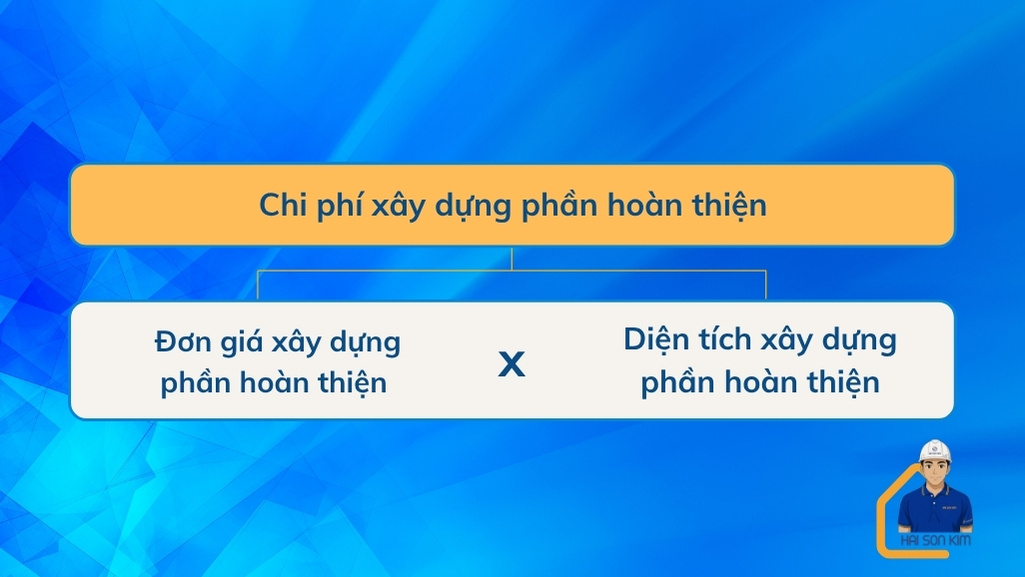 Chi phí xây dựng phần hoàn thiện

Đơn giá xây dựng phần hoàn thiện

x

Diện tích xây dựng phần hoàn thiện

HAI SON KIM